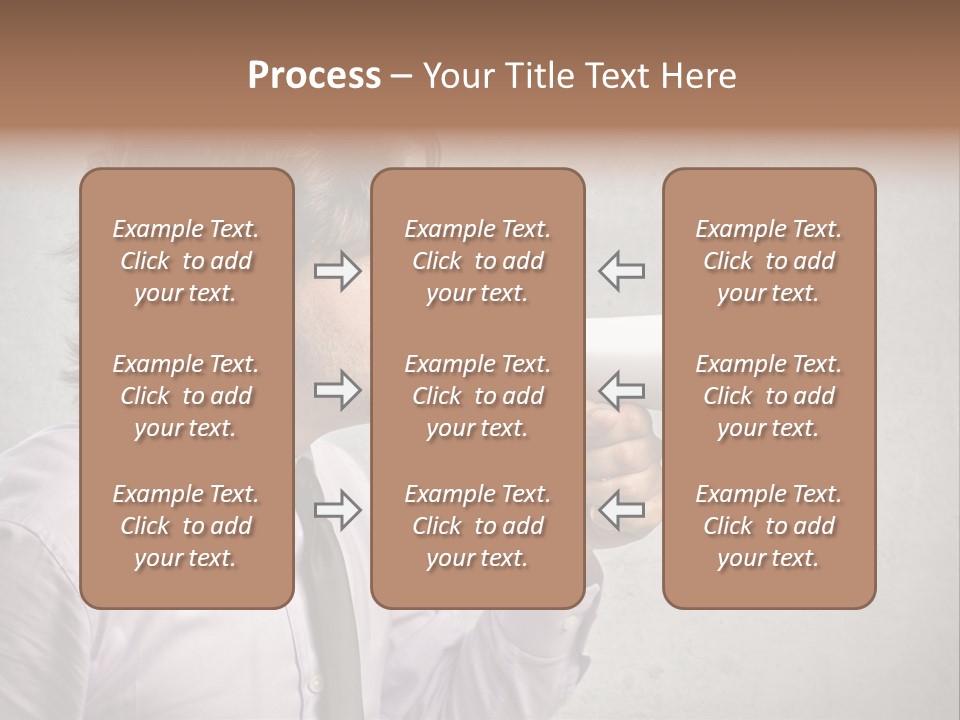 Process – Your Title Text Here

Example Text. Click to add your text.

Example Text. Click to add your text.

Example Text. Click to add your text.

Example Text. Click to add your text.

Example Text. Click to add your text.

Example Text. Click to add your text.

Example Text. Click to add your text.

Example Text. Click to add your text.

Example Text. Click to add your text.